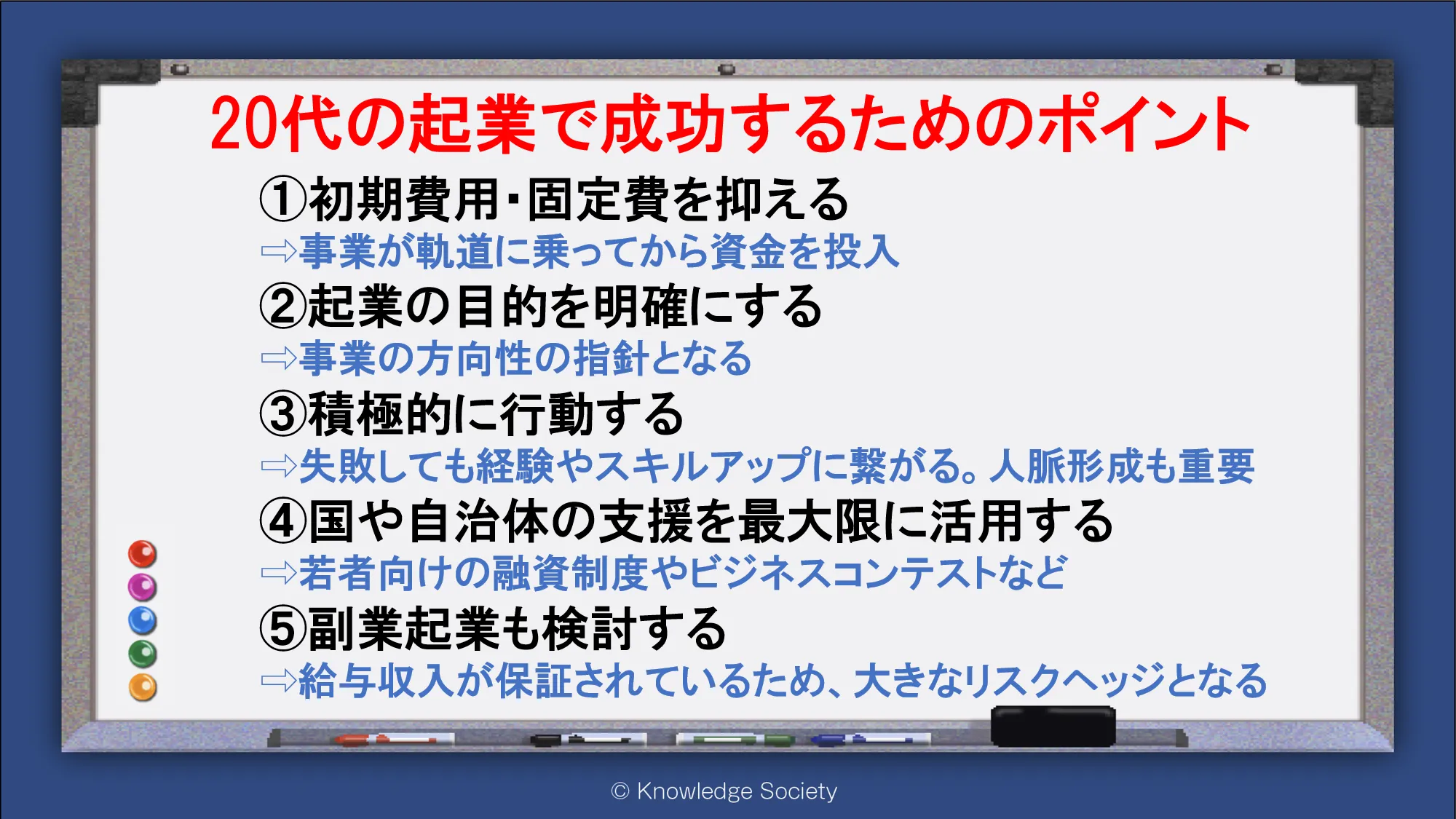 20代の起業で成功するためのポイント

①初期費用･固定費を抑える
⇨事業が軌道に乗ってから資金を投入

②起業の目的を明確にする
⇨事業の方向性の指針となる

③積極的に行動する
⇨失敗しても経験やスキルアップに繋がる。人脈形成も重要

④国や自治体の支援を最大限に活用する
⇨若者向けの融資制度やビジネスコンテストなど

⑤副業起業も検討する
⇨給与収入が保証されているため、大きなリスクヘッジとなる

© Knowledge Society